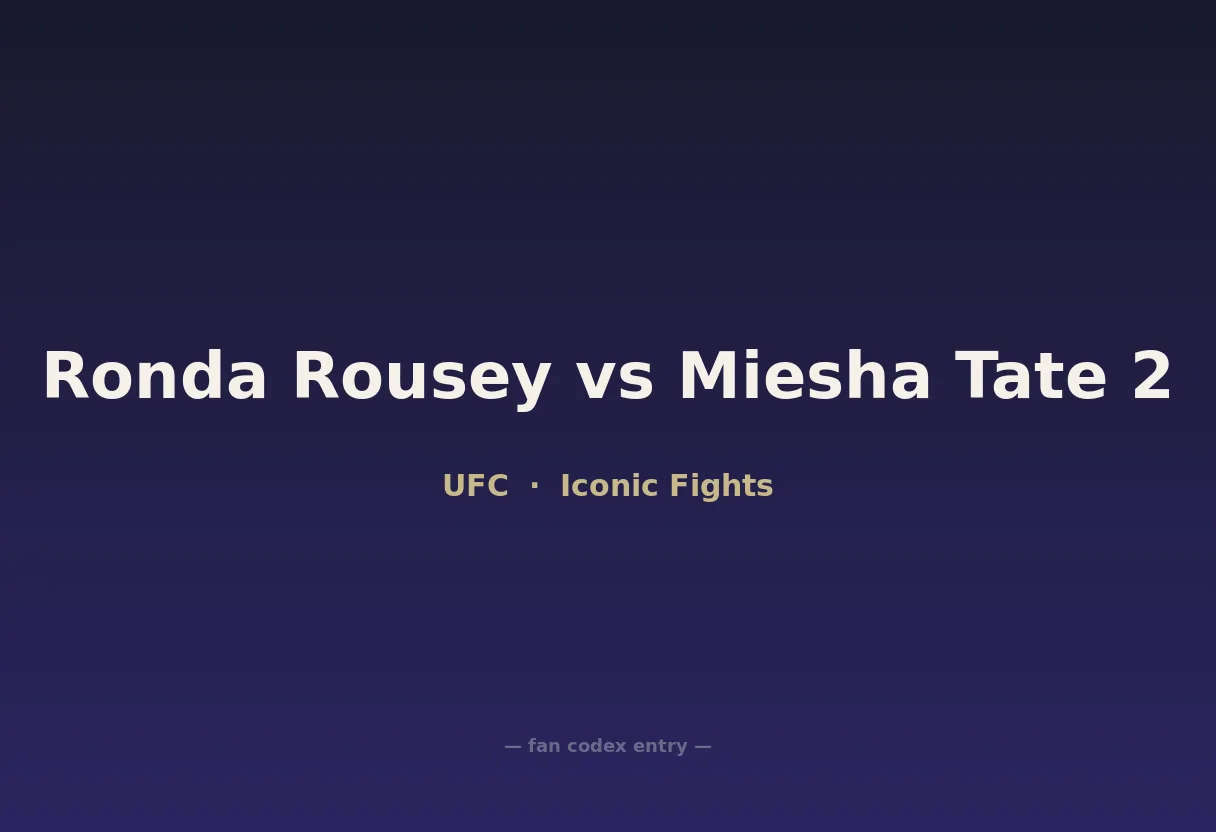 Ronda Rousey vs Miesha Tate 2

UFC · Iconic Fights

— fan codex entry —